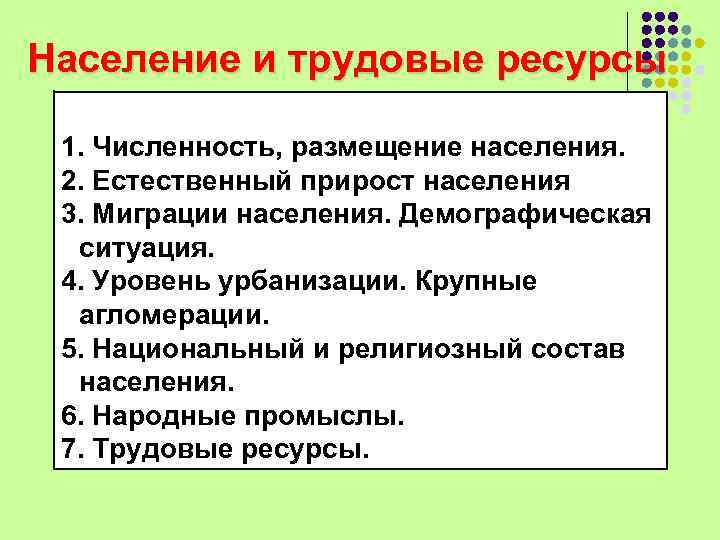 Население и трудовые ресурсы

1. Численность, размещение населения.
2. Естественный прирост населения
3. Миграции населения. Демографическая ситуация.
4. Уровень урбанизации. Крупные агломерации.
5. Национальный и религиозный состав населения.
6. Народные промыслы.
7. Трудовые ресурсы.